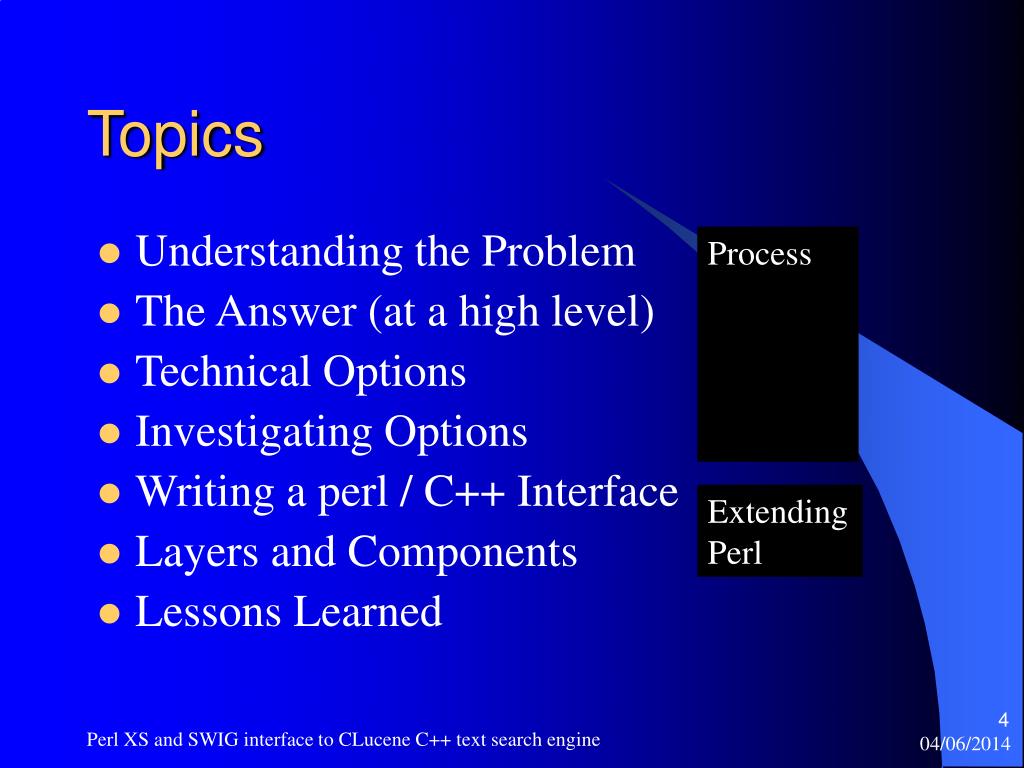 Topics

- Understanding the Problem
- The Answer (at a high level)
- Technical Options
- Investigating Options
- Writing a perl / C++ Interface
- Layers and Components
- Lessons Learned

Process

Extending Perl

Perl XS and SWIG interface to CLucene C++ text search engine

4

04/06/2014